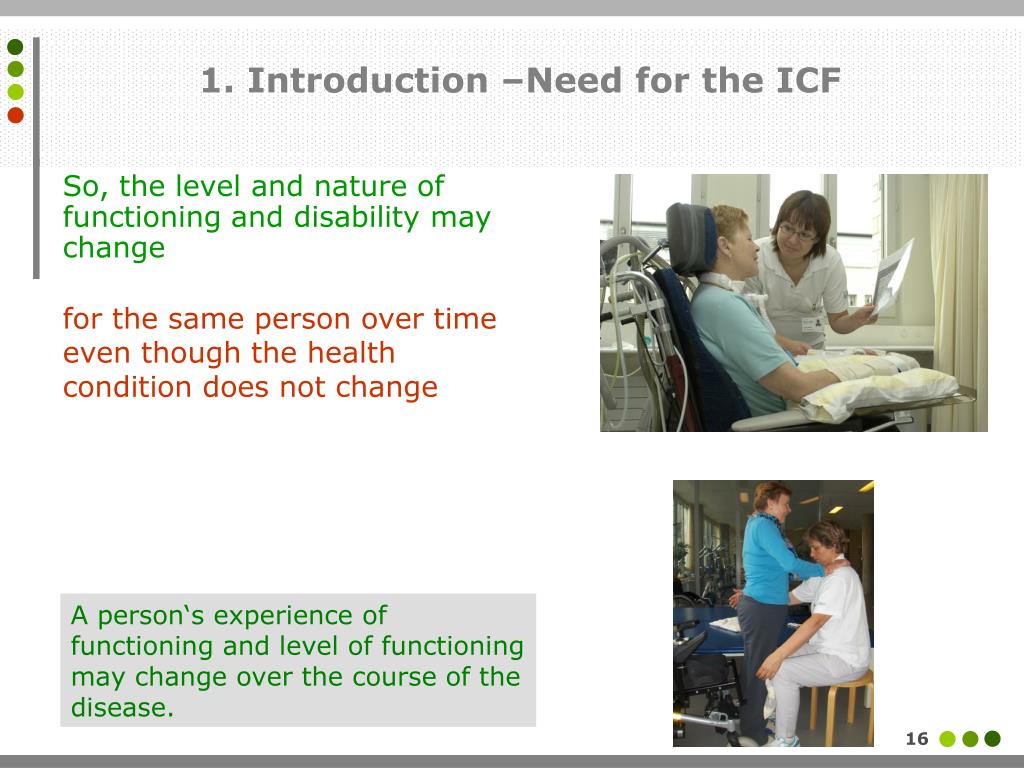 1. Introduction –Need for the ICF

So, the level and nature of functioning and disability may change

for the same person over time even though the health condition does not change

A person‘s experience of functioning and level of functioning may change over the course of the disease.

16